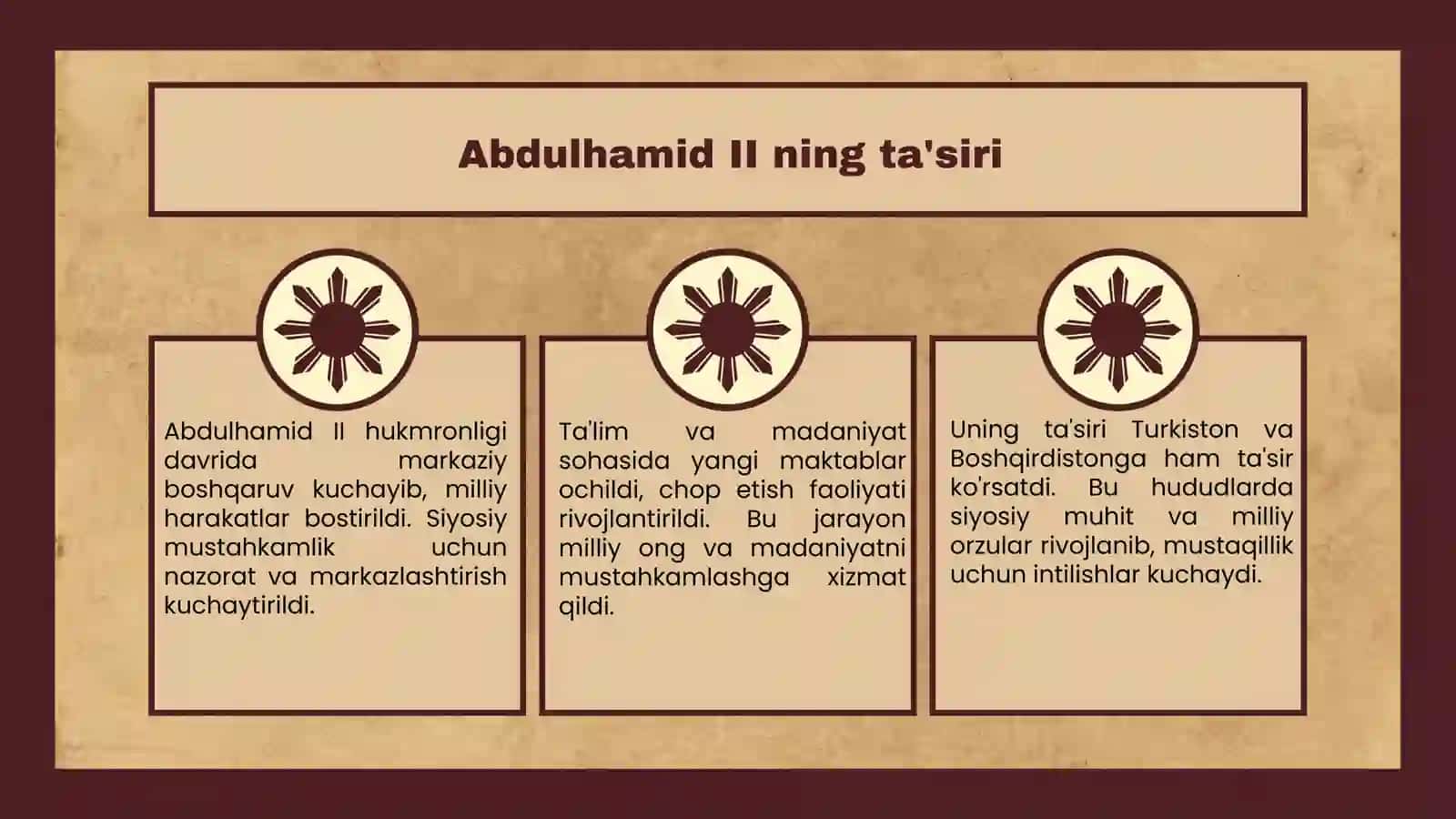 Abdulhamid II ning ta'siri

Abdulhamid II hukmronligi davrida markaziy boshqaruv kuchayib, milliy harakatlar bostirildi. Siyosiy mustahkamlik uchun nazorat va markazlashtirish kuchaytirildi.

Ta'lim va madaniyat sohasida yangi maktablar ochildi, chop etish faoliyati rivojlantirildi. Bu jarayon milliy ong va madaniyatni mustahkamlashga xizmat qildi.

Uning ta'siri Turkiston va Boshqirdistonga ham ta'sir ko'rsatdi. Bu hududlarda siyosiy muhit va milliy orzular rivojlanib, mustaqillik uchun intilishlar kuchaydi.